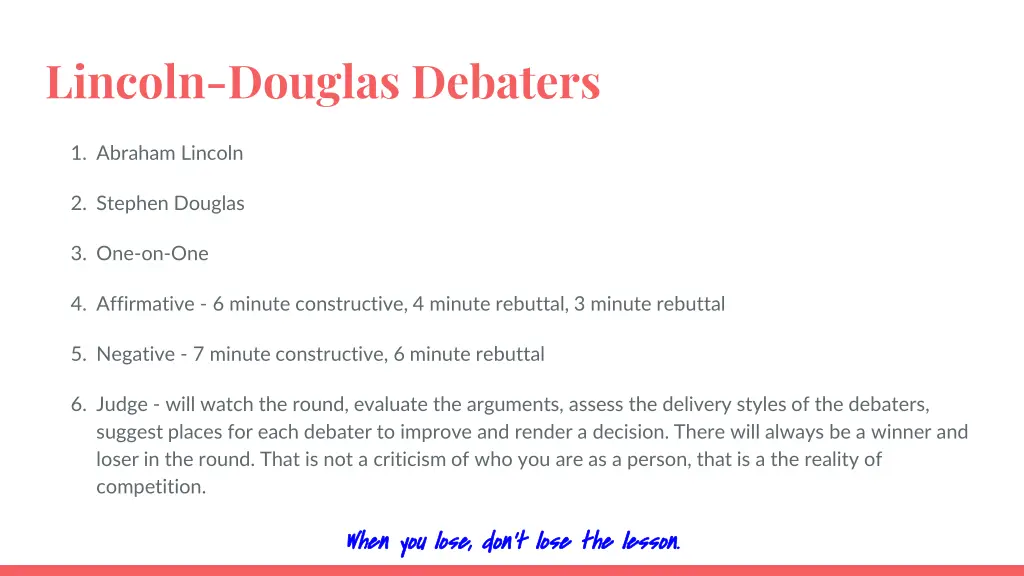 Lincoln-Douglas Debaters

1. Abraham Lincoln

2. Stephen Douglas

3. One-on-One

4. Affirmative - 6 minute constructive, 4 minute rebuttal, 3 minute rebuttal

5. Negative - 7 minute constructive, 6 minute rebuttal

6. Judge - will watch the round, evaluate the arguments, assess the delivery styles of the debaters, suggest places for each debater to improve and render a decision. There will always be a winner and loser in the round. That is not a criticism of who you are as a person, that is a the reality of competition.

When you lose, don't lose the lesson.